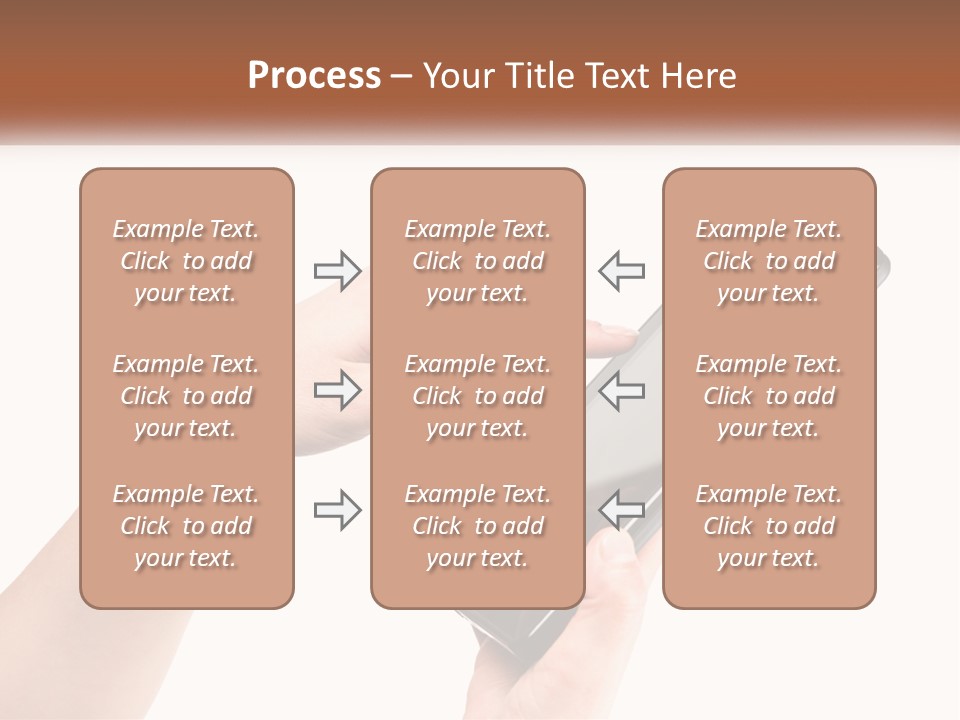 Process – Your Title Text Here

Example Text. Click to add your text.

Example Text. Click to add your text.

Example Text. Click to add your text.

Example Text. Click to add your text.

Example Text. Click to add your text.

Example Text. Click to add your text.

Example Text. Click to add your text.

Example Text. Click to add your text.

Example Text. Click to add your text.